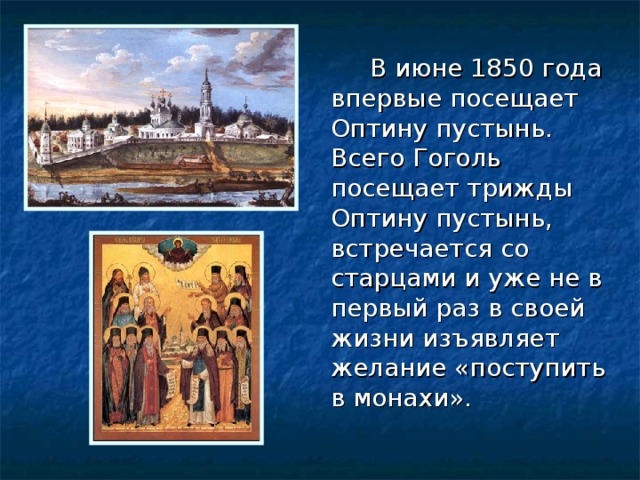 В июне 1850 года впервые посещает Оптину пустынь. Всего Гоголь посещает трижды Оптину пустынь, встречается со старцами и уже не в первый раз в своей жизни изъявляет желание «поступить в монахи».